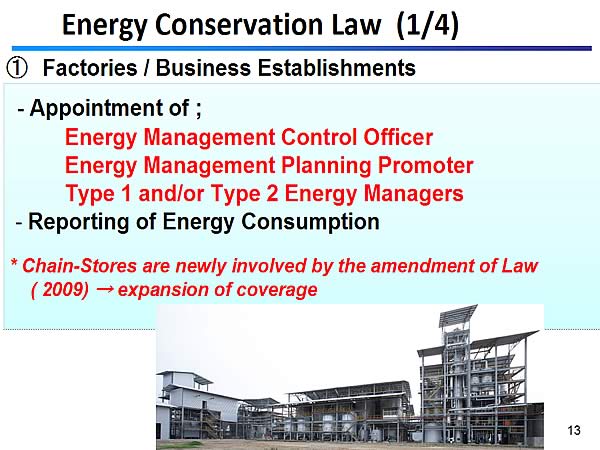 Energy Conservation Law (1/4)

① Factories / Business Establishments

- Appointment of ;
Energy Management Control Officer
Energy Management Planning Promoter
Type 1 and/or Type 2 Energy Managers
- Reporting of Energy Consumption

* Chain-Stores are newly involved by the amendment of Law ( 2009) → expansion of coverage

13